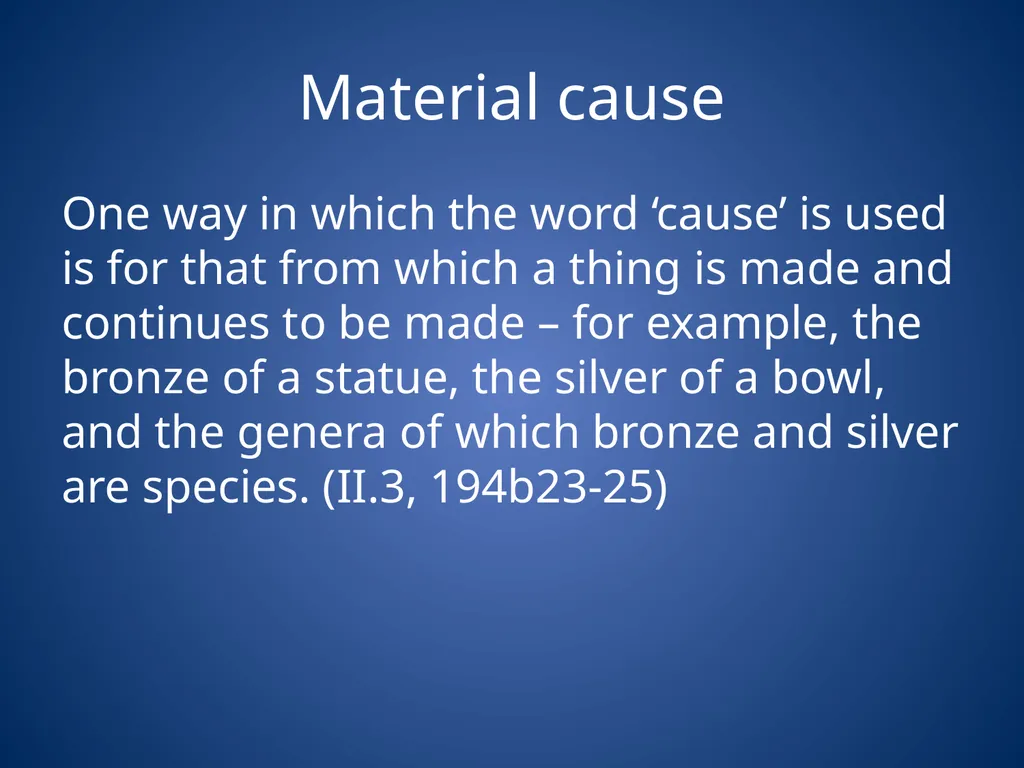 Material cause

One way in which the word ‘cause’ is used is for that from which a thing is made and continues to be made – for example, the bronze of a statue, the silver of a bowl, and the genera of which bronze and silver are species. (II.3, 194b23-25)